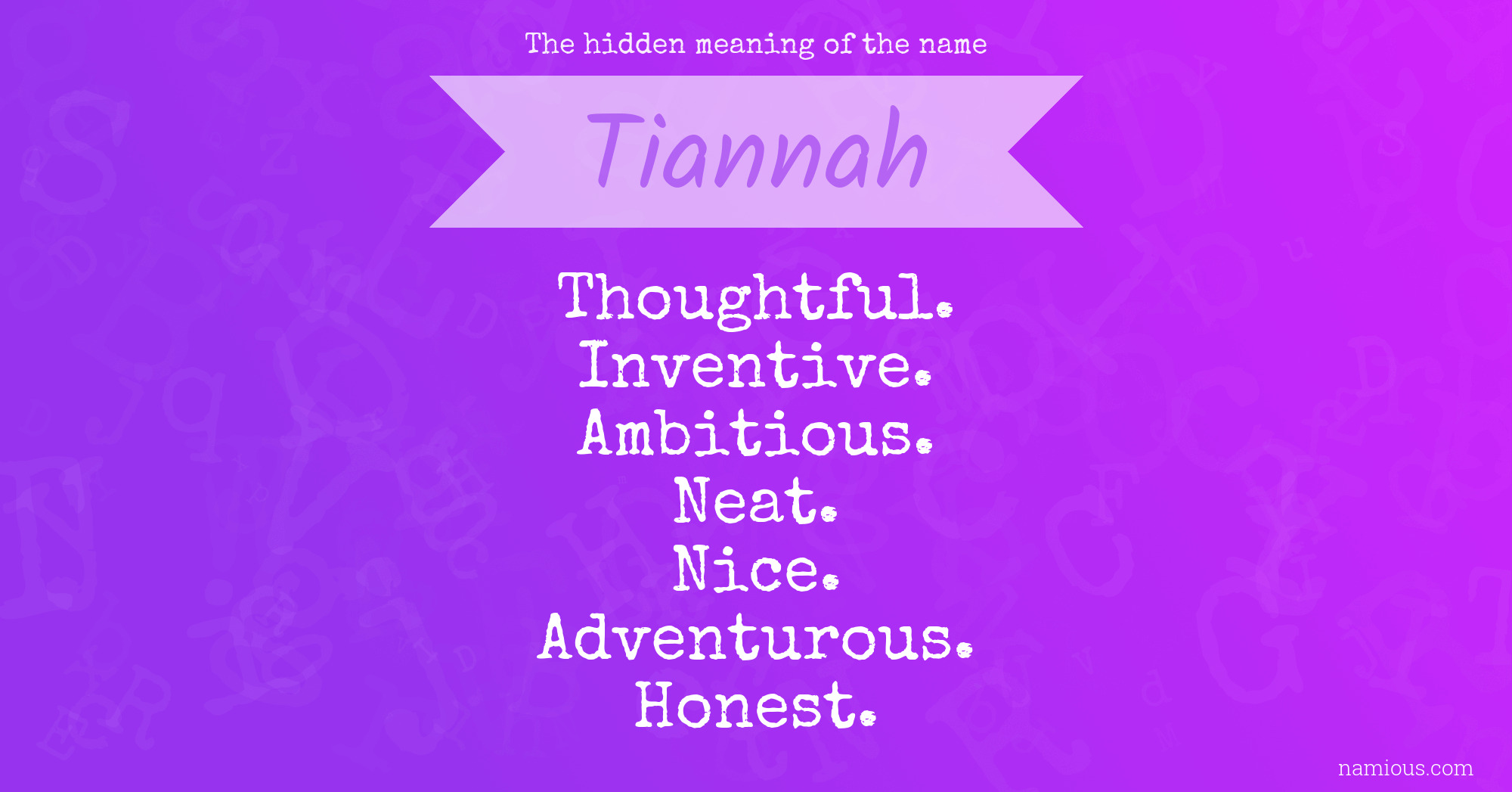 The hidden meaning of the name

Tiannah

Thoughtful.
Inventive.
Ambitious.
Neat.
Nice.
Adventurous.
Honest.

namious.com